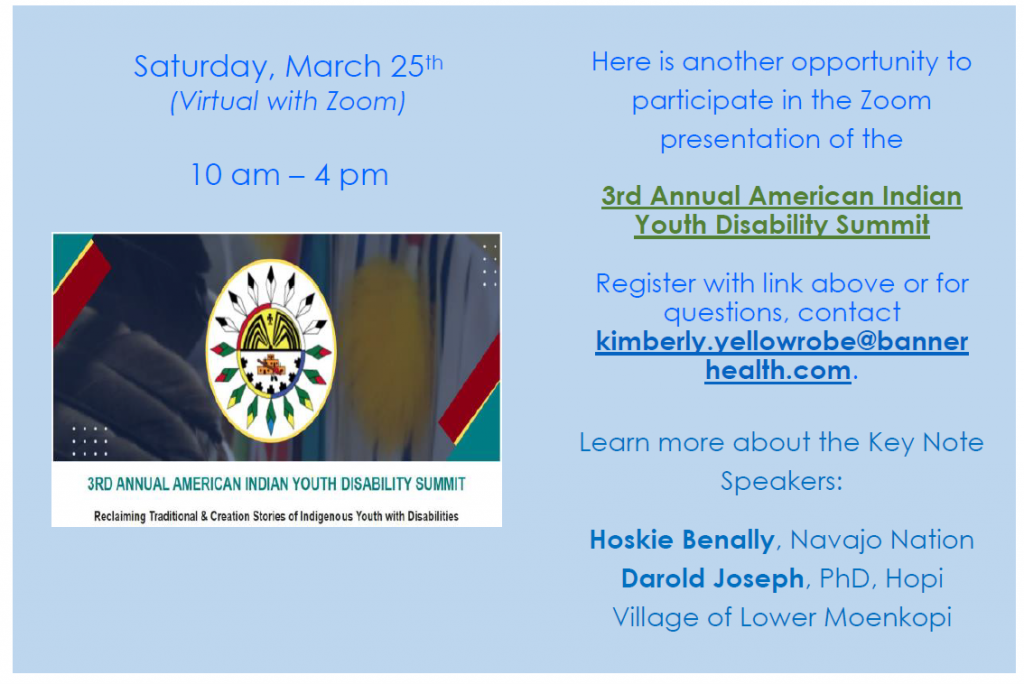 Saturday, March 25th
(Virtual with Zoom)

10 am – 4 pm

3RD ANNUAL AMERICAN INDIAN YOUTH DISABILITY SUMMIT

Reclaiming Traditional & Creation Stories of Indigenous Youth with Disabilities

Here is another opportunity to participate in the Zoom presentation of the

3rd Annual American Indian Youth Disability Summit

Register with link above or for questions, contact kimberly.yellowrobe@bannerhealth.com.

Learn more about the Key Note Speakers:

Hoskie Benally, Navajo Nation
Darold Joseph, PhD, Hopi Village of Lower Moenkopi